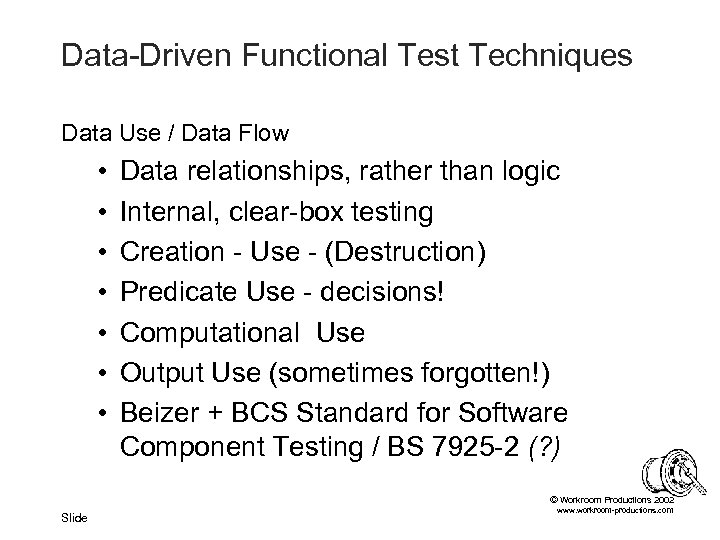 Data-Driven Functional Test Techniques

Data Use / Data Flow

• Data relationships, rather than logic
• Internal, clear-box testing
• Creation - Use - (Destruction)
• Predicate Use - decisions!
• Computational Use
• Output Use (sometimes forgotten!)
• Beizer + BCS Standard for Software Component Testing / BS 7925-2 (?)

© Workroom Productions 2002
www.workroom-productions.com

Slide